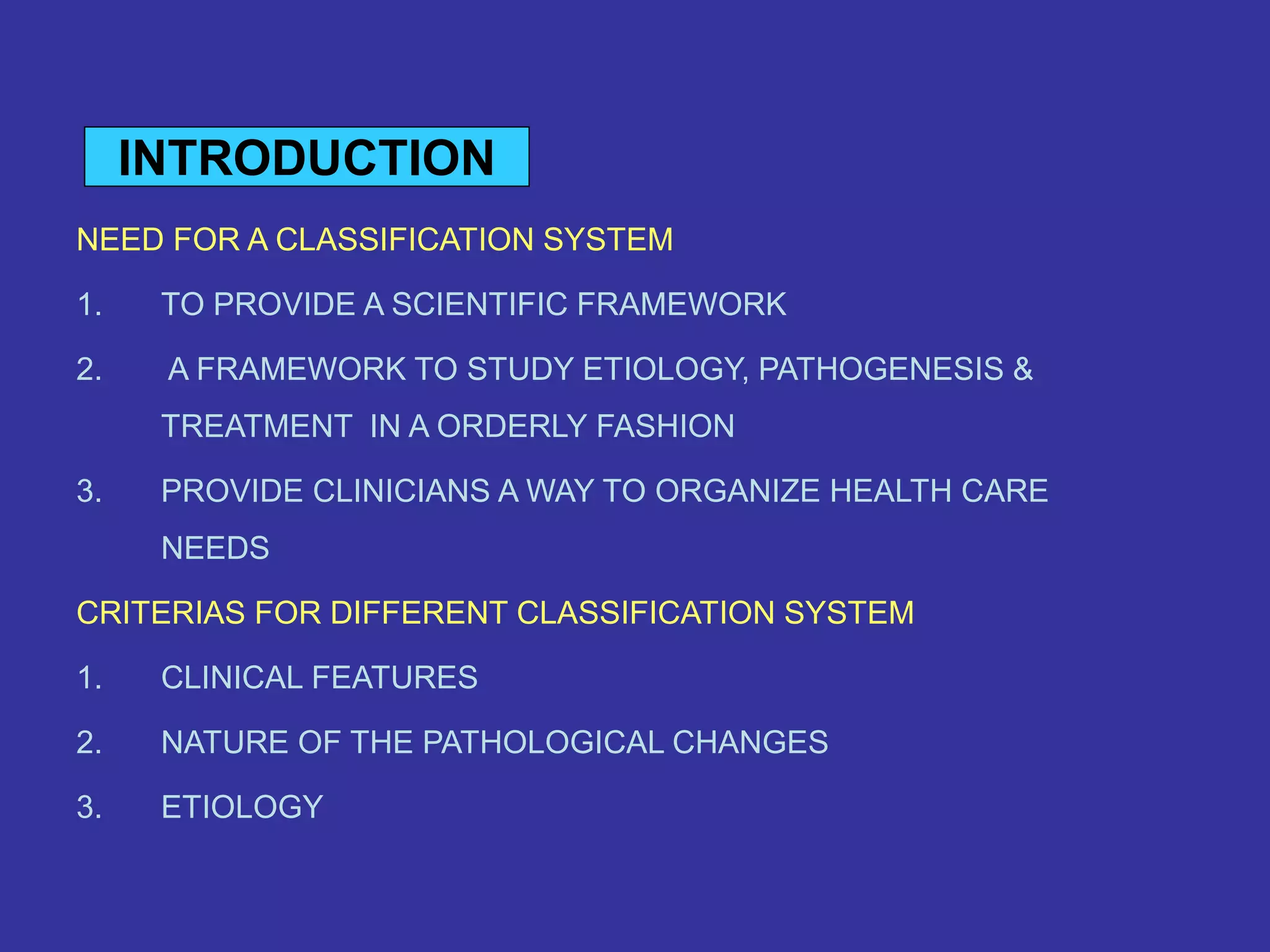 INTRODUCTION

NEED FOR A CLASSIFICATION SYSTEM

1. TO PROVIDE A SCIENTIFIC FRAMEWORK

2. A FRAMEWORK TO STUDY ETIOLOGY, PATHOGENESIS & TREATMENT IN A ORDERLY FASHION

3. PROVIDE CLINICIANS A WAY TO ORGANIZE HEALTH CARE NEEDS

CRITERIAS FOR DIFFERENT CLASSIFICATION SYSTEM

1. CLINICAL FEATURES

2. NATURE OF THE PATHOLOGICAL CHANGES

3. ETIOLOGY